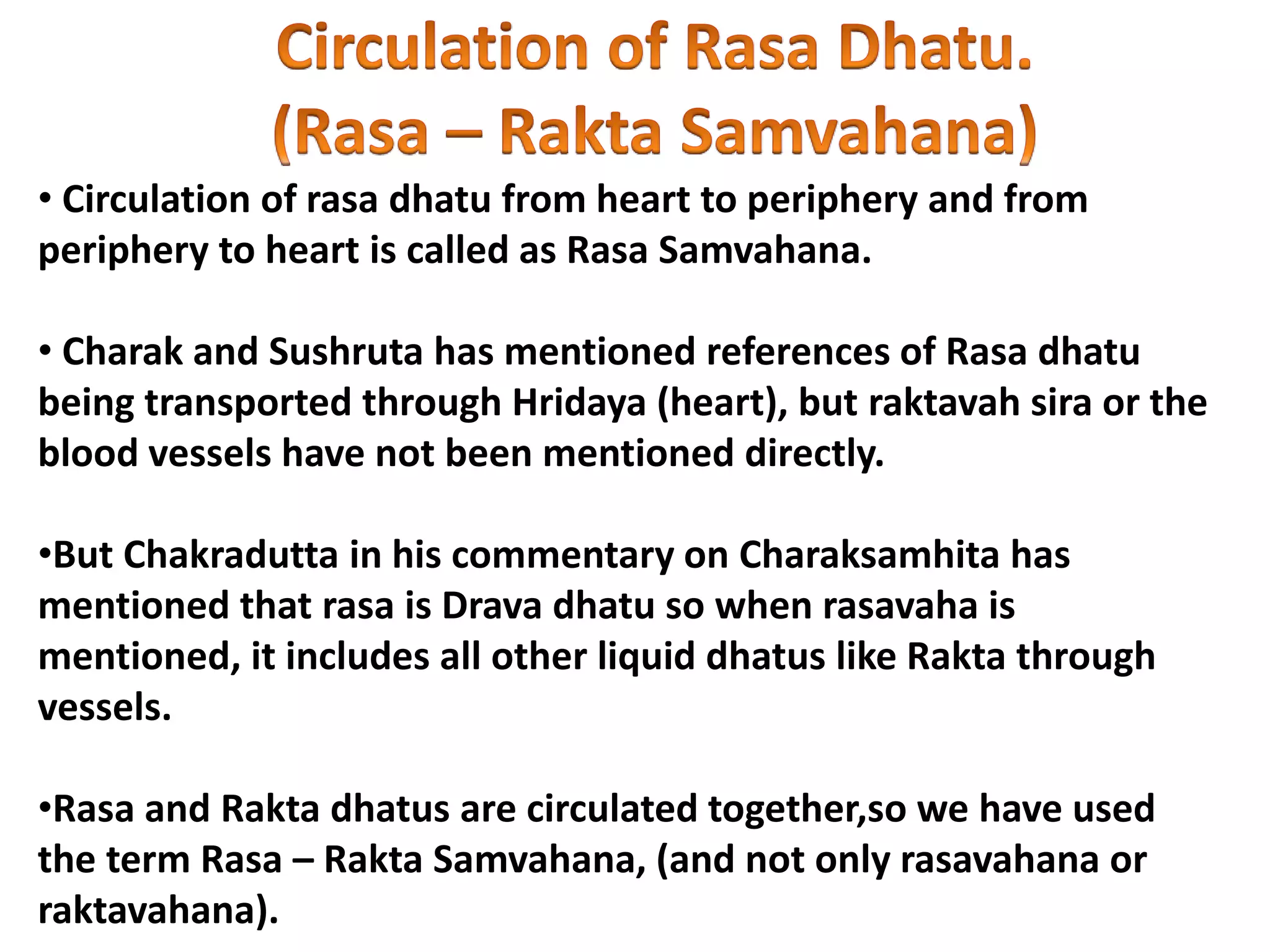 Circulation of Rasa Dhatu.
(Rasa – Rakta Samvahana)

• Circulation of rasa dhatu from heart to periphery and from periphery to heart is called as Rasa Samvahana.

• Charak and Sushruta has mentioned references of Rasa dhatu being transported through Hridaya (heart), but raktavah sira or the blood vessels have not been mentioned directly.

•But Chakradutta in his commentary on Charaksamhita has mentioned that rasa is Drava dhatu so when rasavaha is mentioned, it includes all other liquid dhatus like Rakta through vessels.

•Rasa and Rakta dhatus are circulated together,so we have used the term Rasa – Rakta Samvahana, (and not only rasavahana or raktavahana).